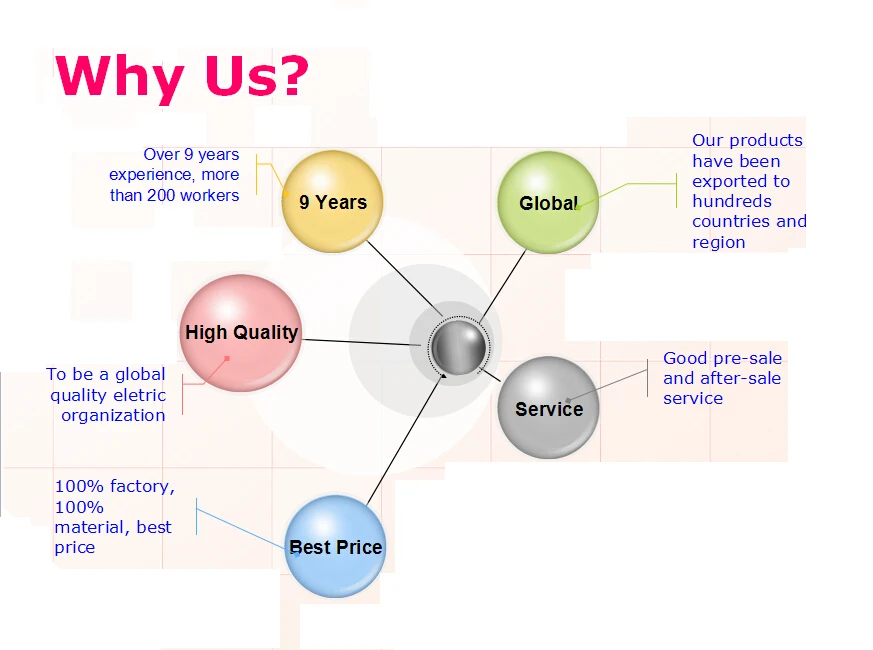 Why Us?

Over 9 years experience, more than 200 workers

9 Years

Global

Our products have been exported to hundreds countries and region

High Quality

To be a global quality eletric organization

Service

Good pre-sale and after-sale service

100% factory, 100% material, best price

Best Price